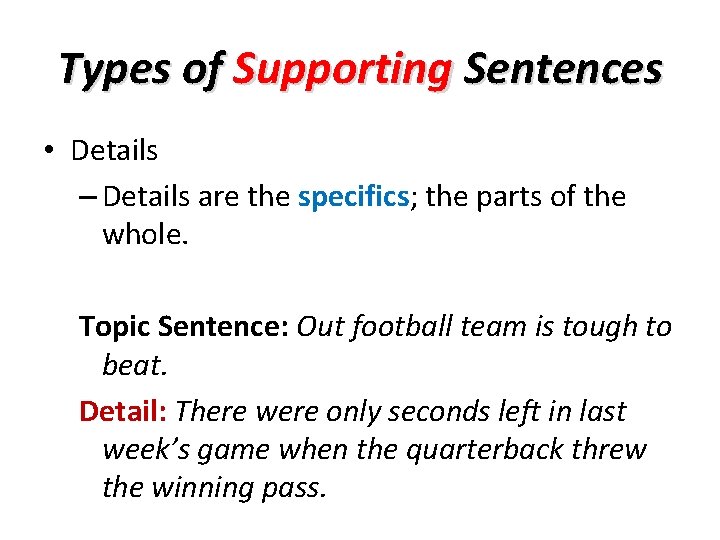 Types of Supporting Sentences

• Details

– Details are the specifics; the parts of the whole.

Topic Sentence: Out football team is tough to beat.

Detail: There were only seconds left in last week's game when the quarterback threw the winning pass.